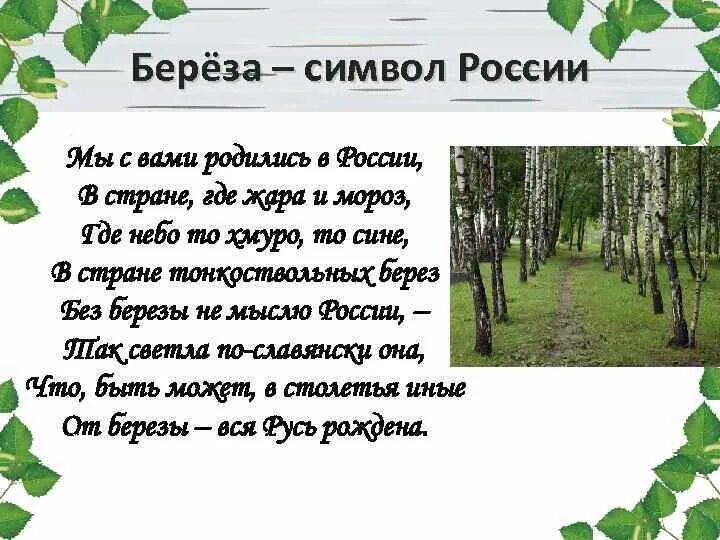 Берёза – символ России

Мы с вами родились в России,
В стране, где жара и мороз,
Где небо то хмуро, то сине,
В стране тонкоствольных берез
Без березы не мыслю России, –
Так светла по-славянски она,
Что, быть может, в столетья иные
От березы – вся Русь рождена.